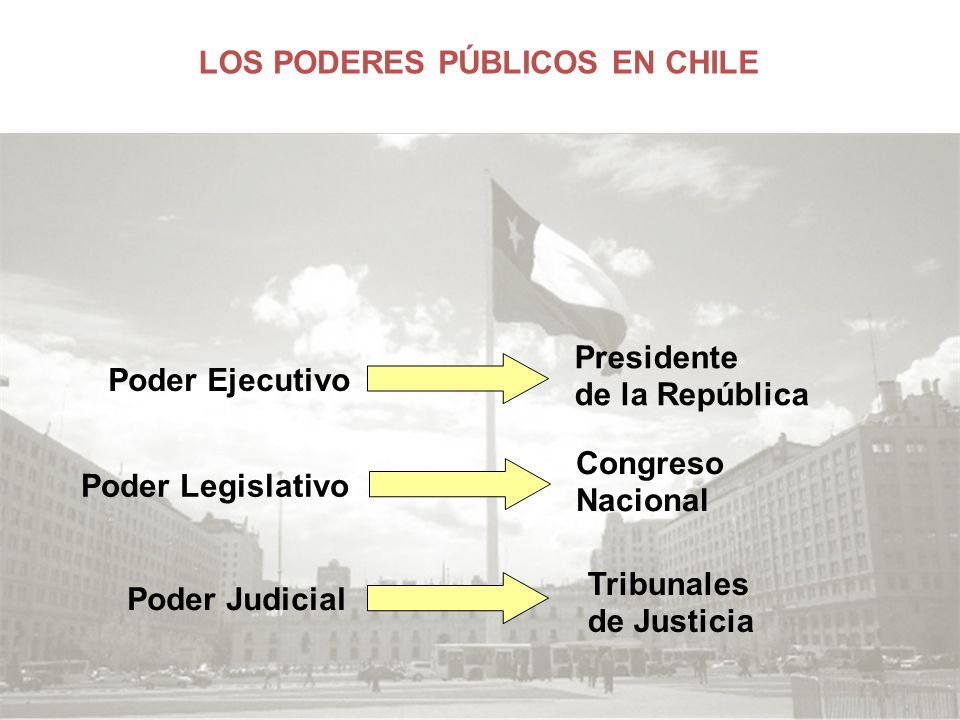 LOS PODERES PÚBLICOS EN CHILE

Poder Ejecutivo

Presidente de la República

Poder Legislativo

Congreso Nacional

Poder Judicial

Tribunales de Justicia